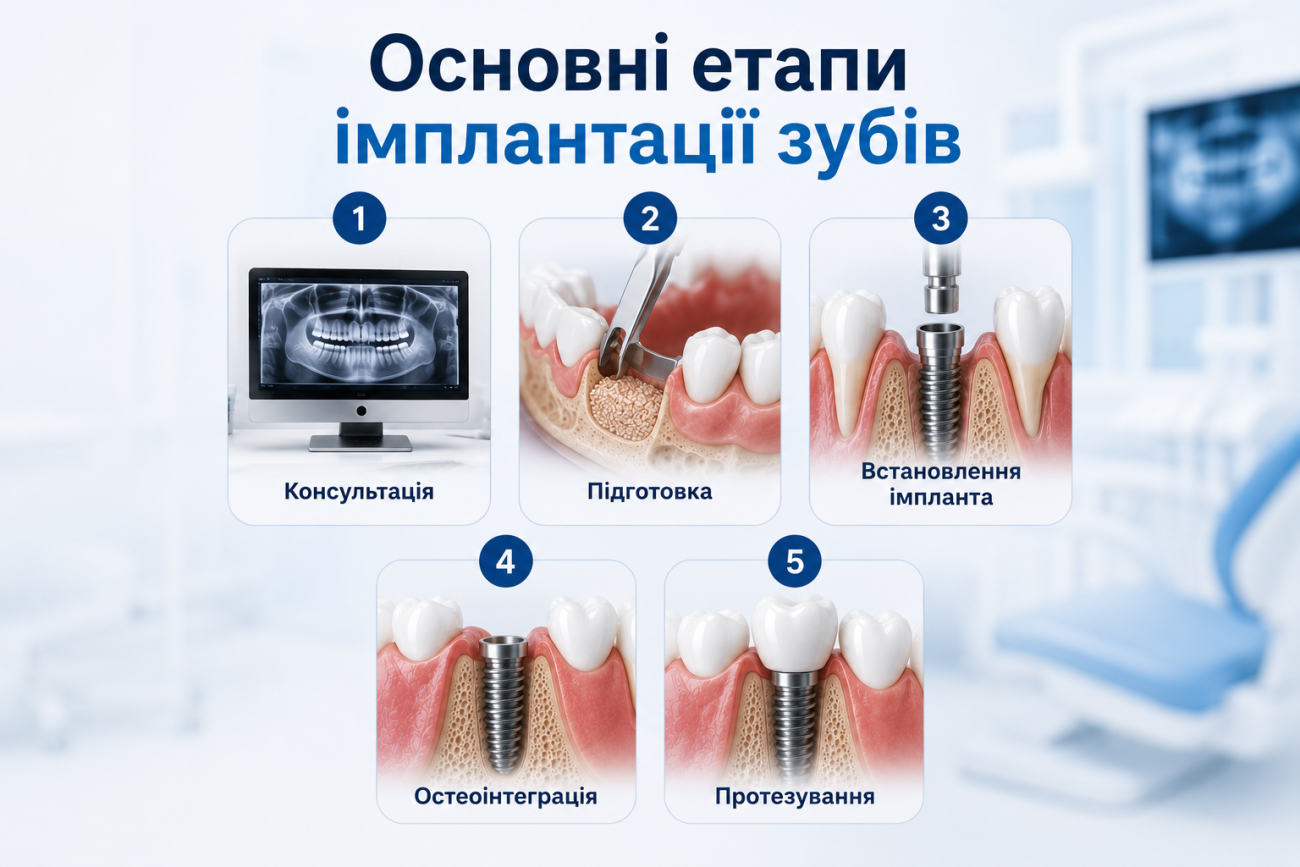 Основні етапи
імплантації зубів

1
Консультація

2
Підготовка

3
Встановлення імпланта

4
Остеоінтеграція

5
Протезування